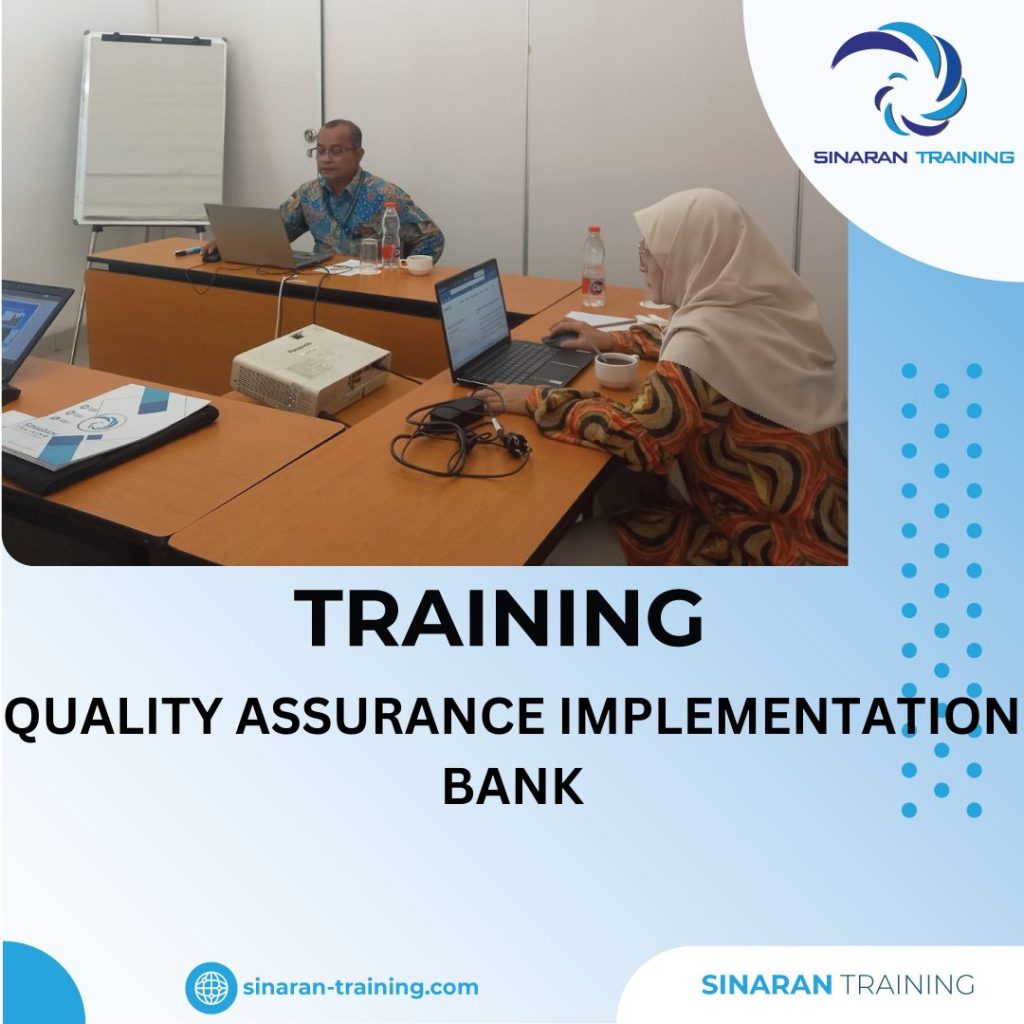 SINARAN TRAINING

TRAINING

QUALITY ASSURANCE IMPLEMENTATION BANK

sinaran-training.com

SINARAN TRAINING